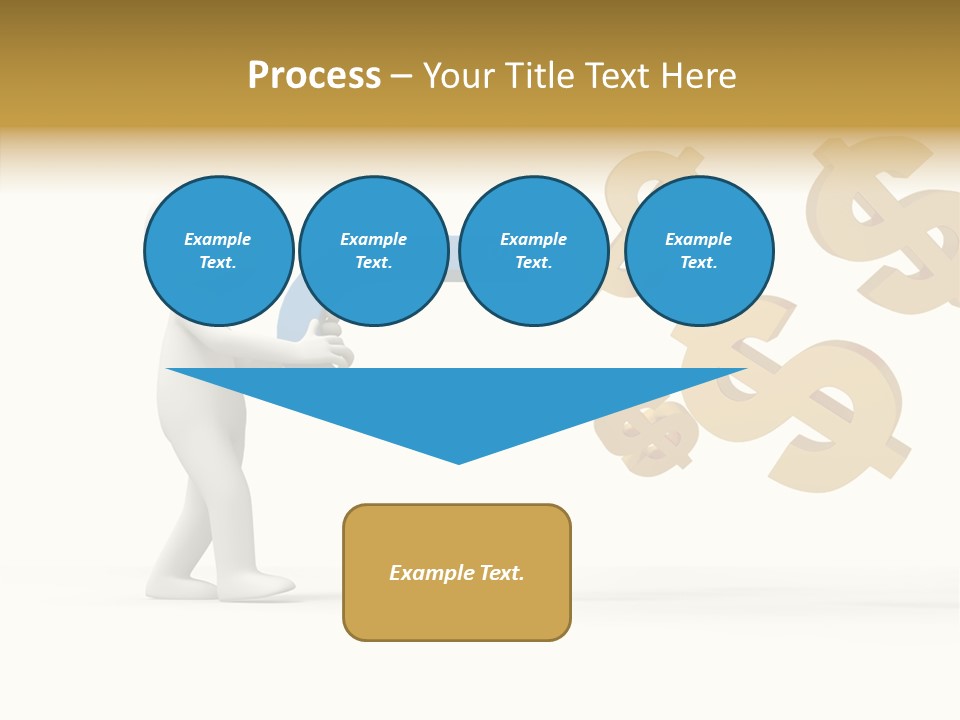 Process – Your Title Text Here

Example Text.

Example Text.

Example Text.

Example Text.

Example Text.